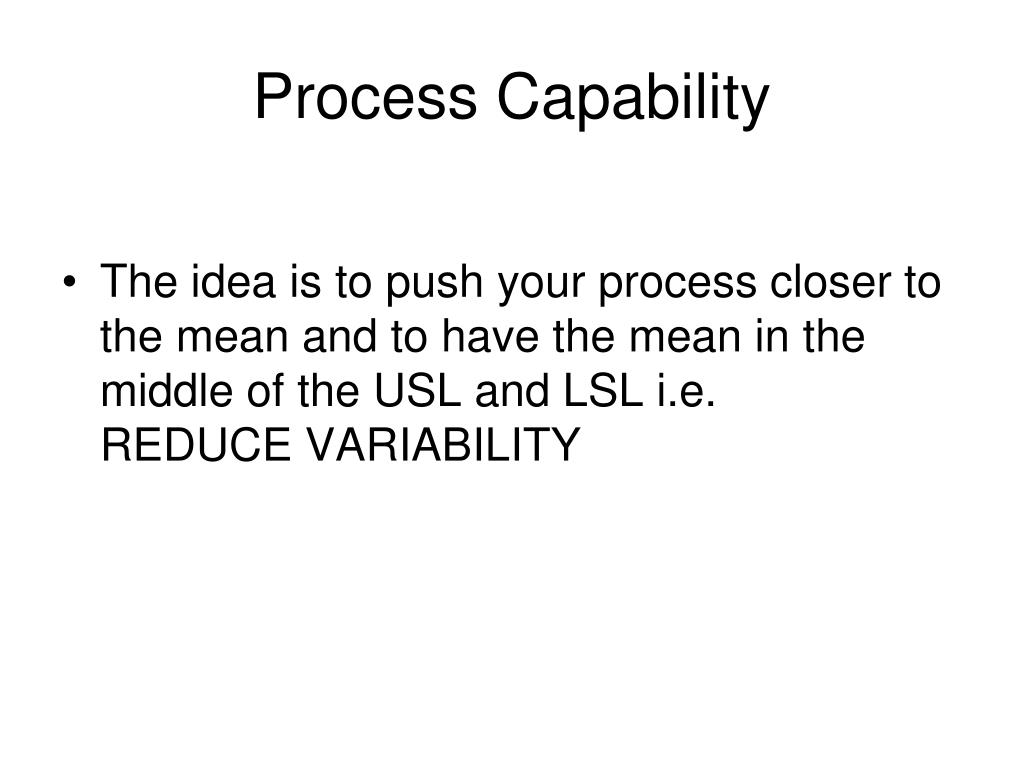 Process Capability

• The idea is to push your process closer to the mean and to have the mean in the middle of the USL and LSL i.e. REDUCE VARIABILITY